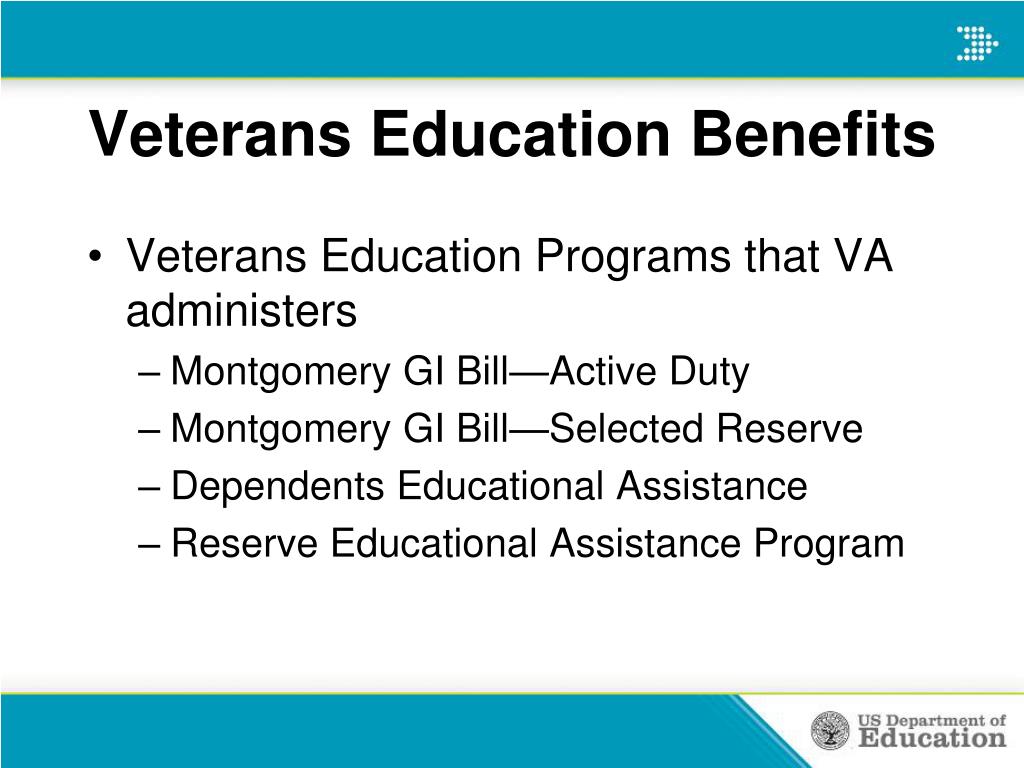 Veterans Education Benefits

• Veterans Education Programs that VA administers
  – Montgomery GI Bill—Active Duty
  – Montgomery GI Bill—Selected Reserve
  – Dependents Educational Assistance
  – Reserve Educational Assistance Program

US Department of Education